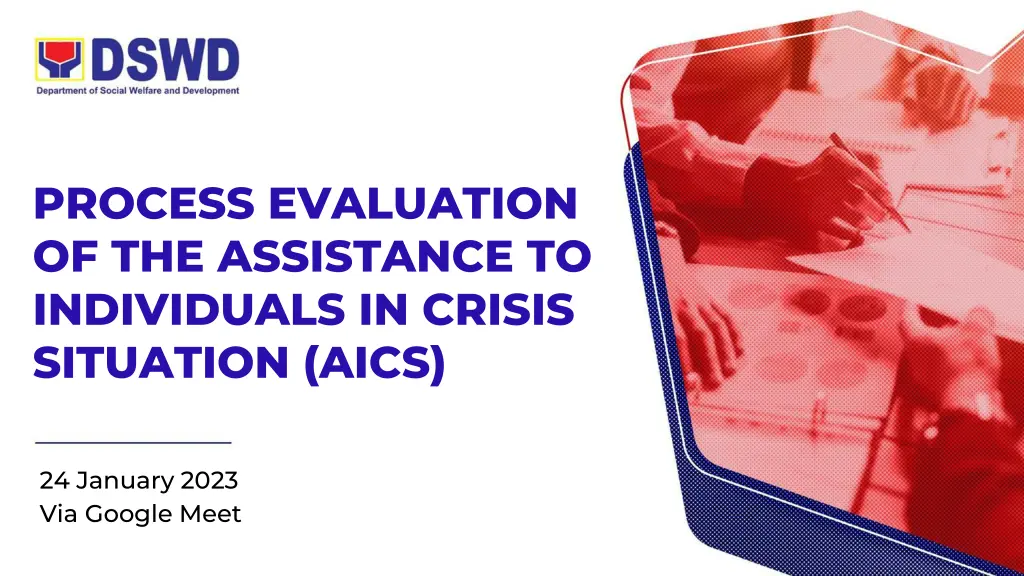 DSWD
Department of Social Welfare and Development

PROCESS EVALUATION OF THE ASSISTANCE TO INDIVIDUALS IN CRISIS SITUATION (AICS)

24 January 2023
Via Google Meet